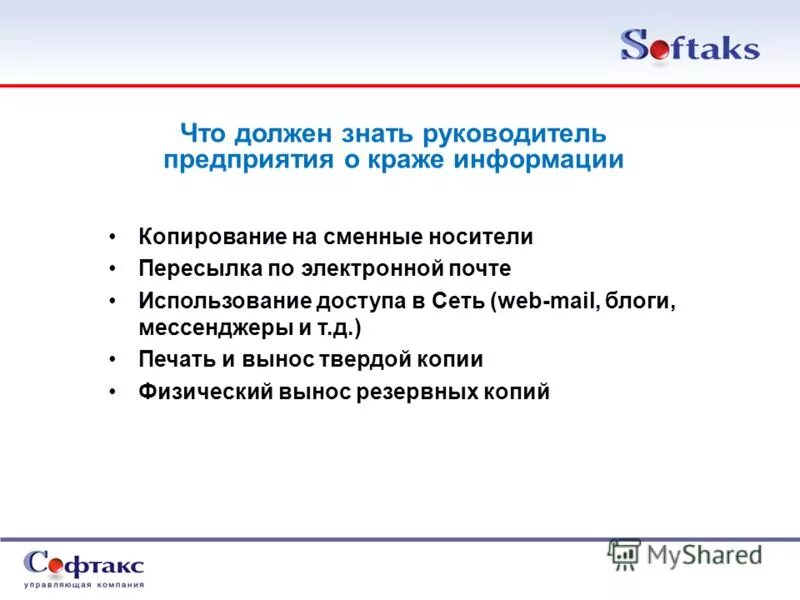 Softaks

Что должен знать руководитель предприятия о краже информации

• Копирование на сменные носители
• Пересылка по электронной почте
• Использование доступа в Сеть (web-mail, блоги, мессенджеры и т.д.)
• Печать и вынос твердой копии
• Физический вынос резервных копий

Софтакс
управляющая компания

MyShared